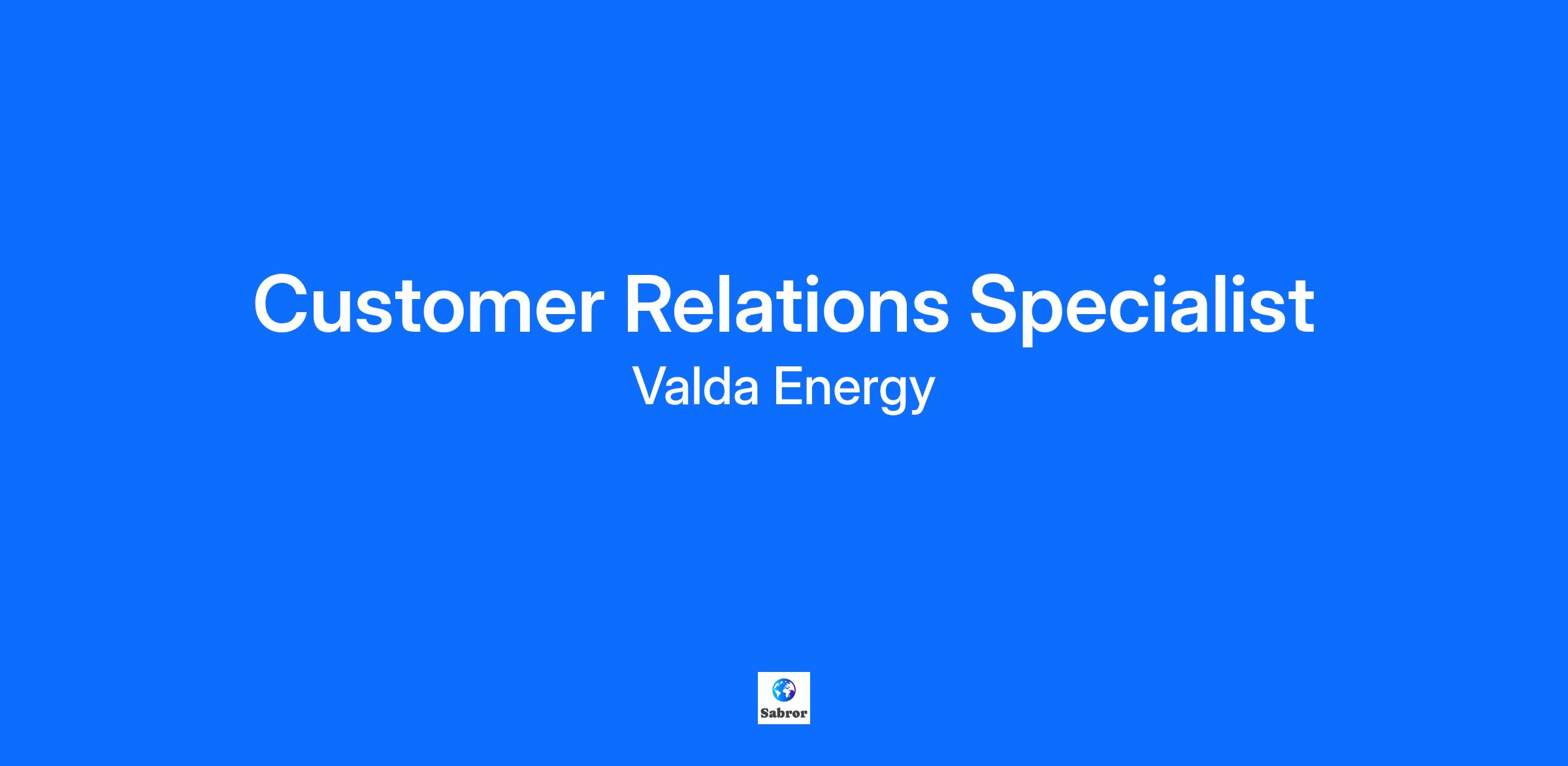 Customer Relations Specialist
Valda Energy

Sabror